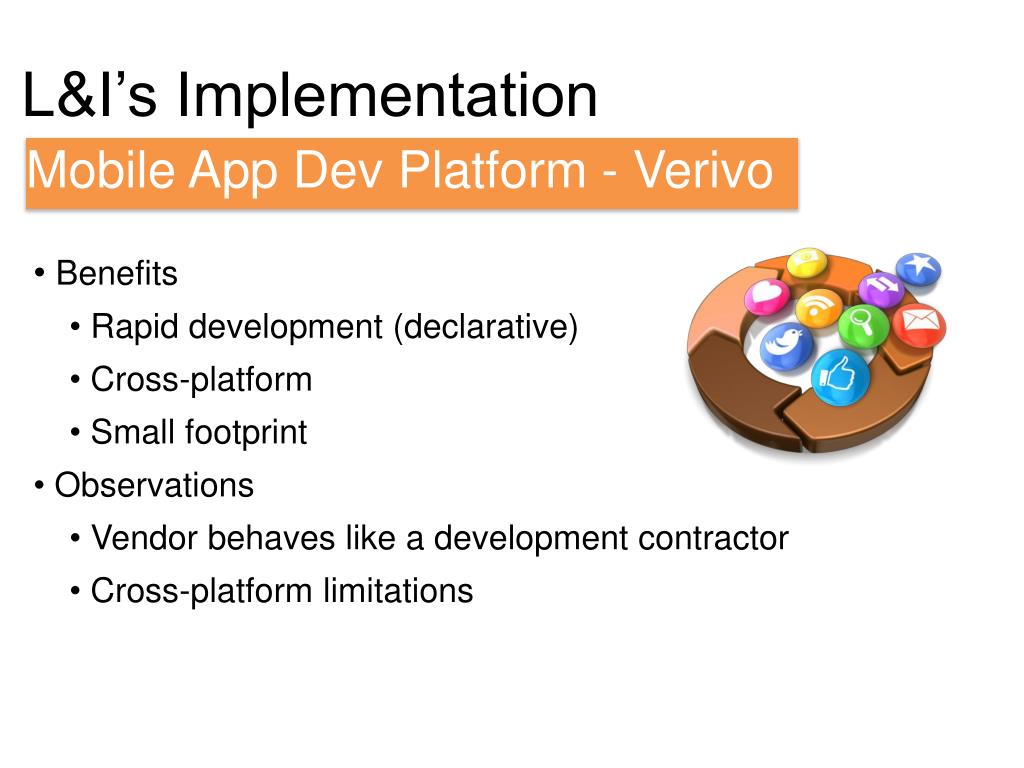 L&I’s Implementation

Mobile App Dev Platform - Verivo

• Benefits
• Rapid development (declarative)
• Cross-platform
• Small footprint
• Observations
• Vendor behaves like a development contractor
• Cross-platform limitations